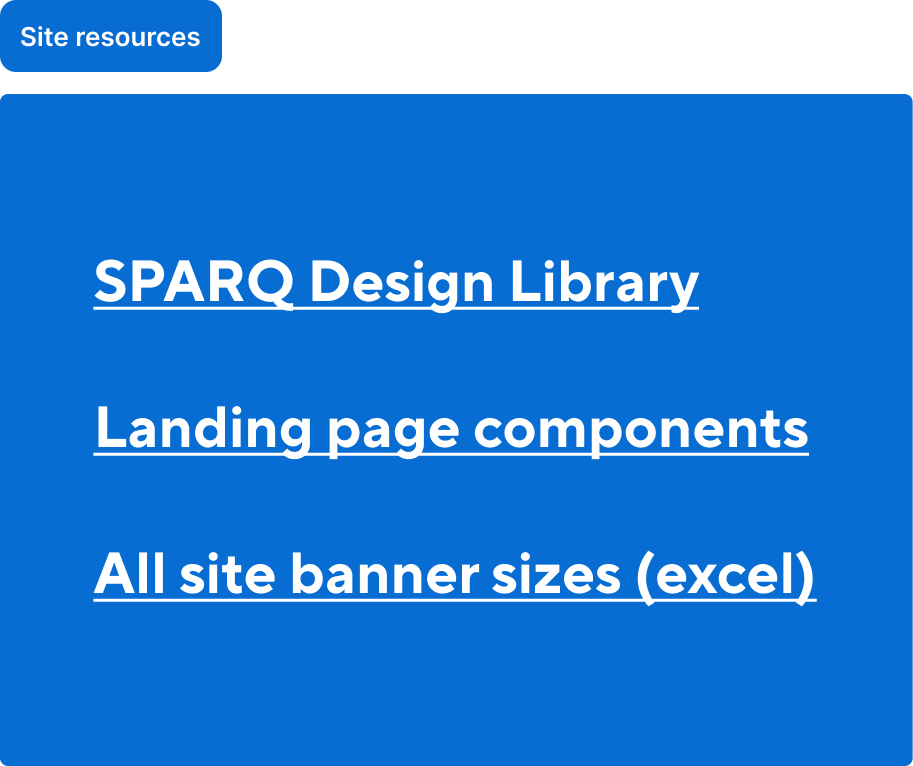 Site resources

SPARQ Design Library

Landing page components

All site banner sizes (excel)